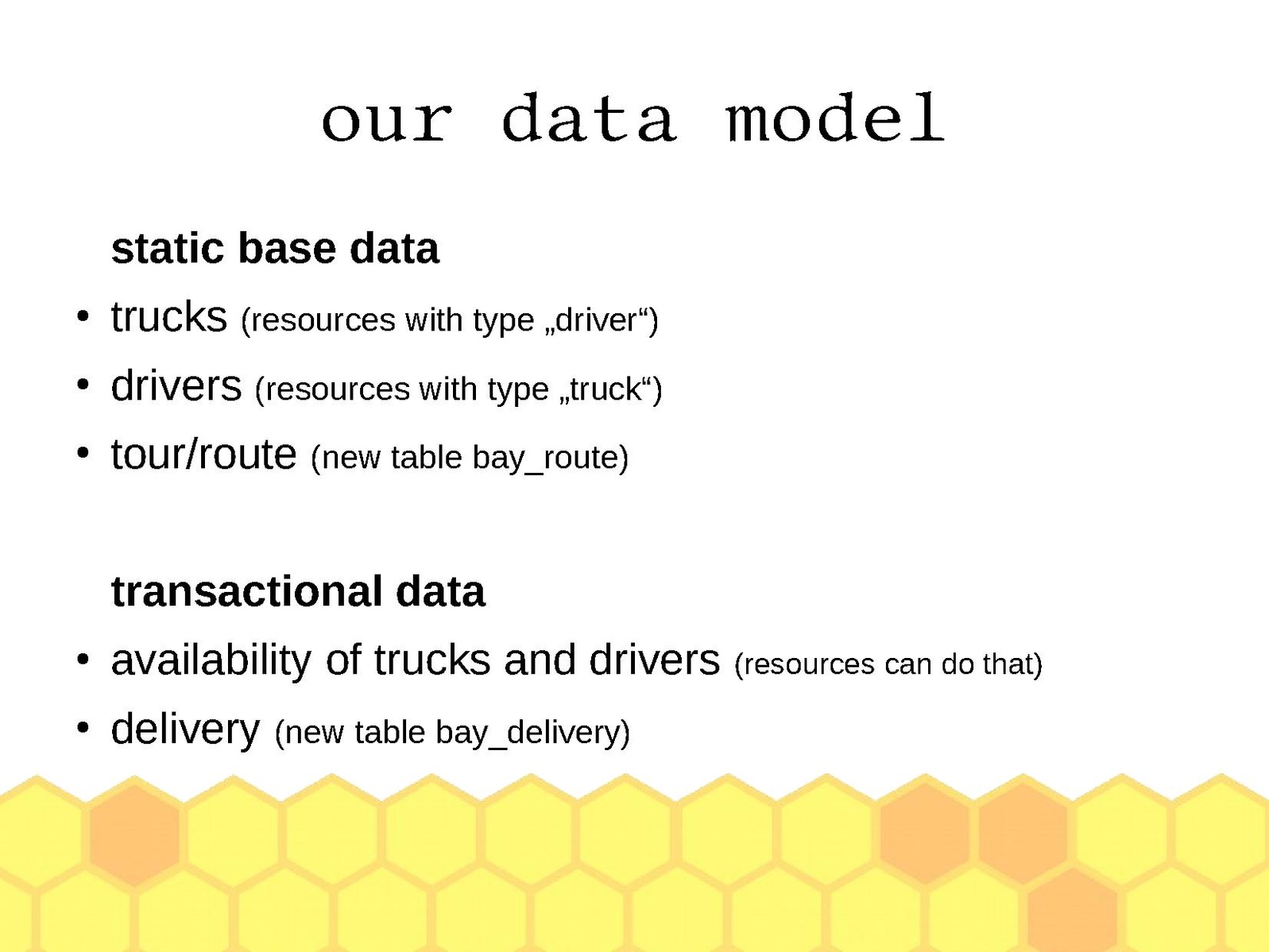 our data model

static base data

• trucks (resources with type „driver“)
• drivers (resources with type „truck“)
• tour/route (new table bay_route)

transactional data

• availability of trucks and drivers (resources can do that)
• delivery (new table bay_delivery)